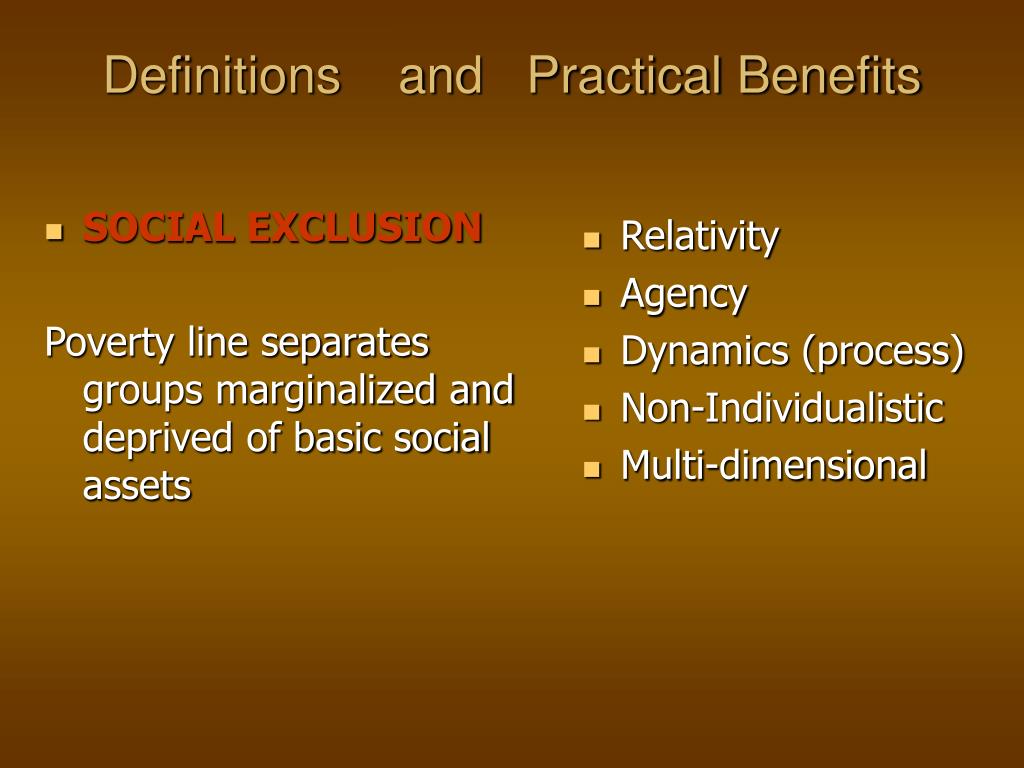 Definitions and Practical Benefits

SOCIAL EXCLUSION

Poverty line separates groups marginalized and deprived of basic social assets

Relativity
Agency
Dynamics (process)
Non-Individualistic
Multi-dimensional